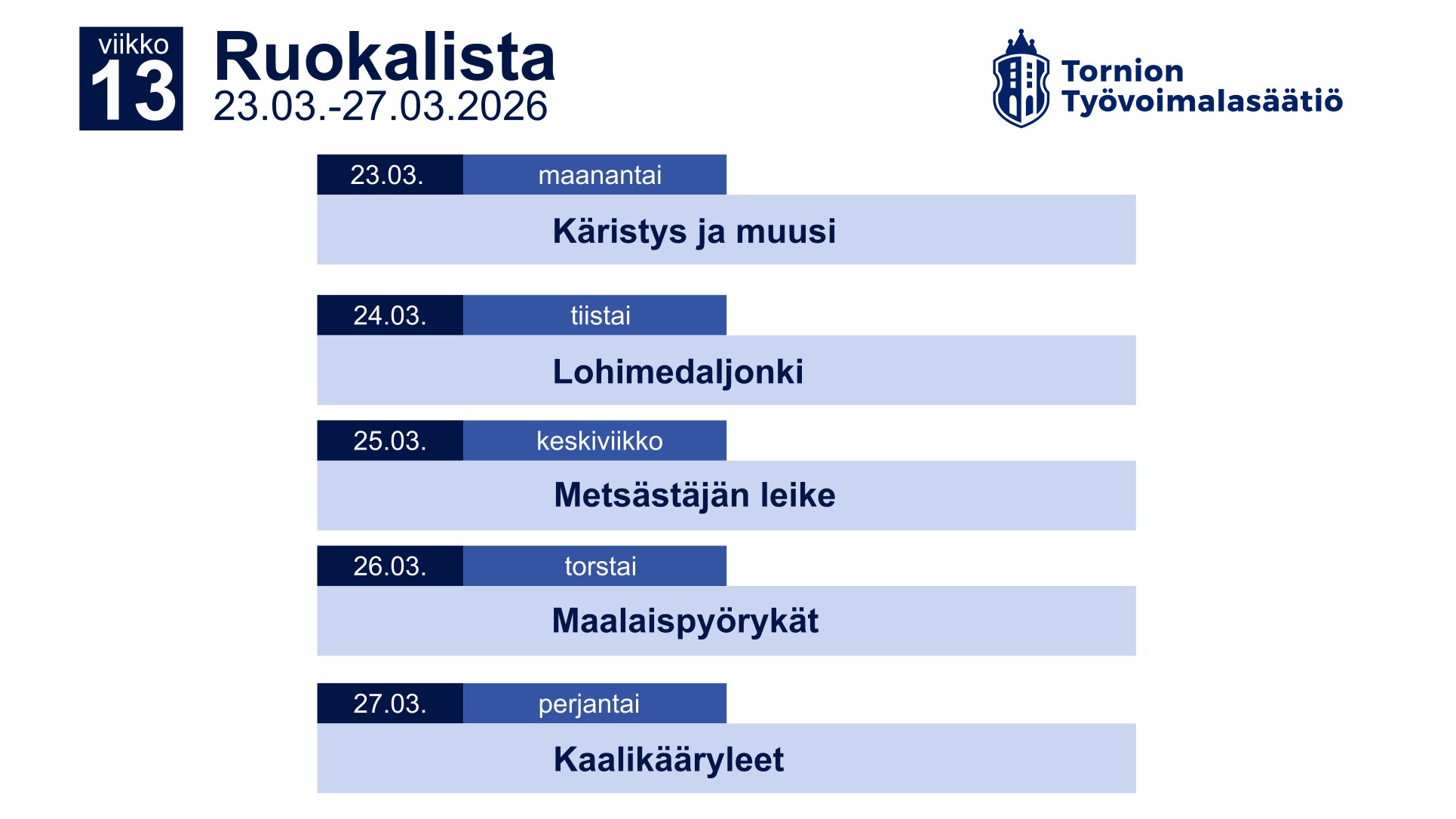 viikko
13

Ruokalista
23.03.-27.03.2026

Tornion
Työvoimalasäätiö

23.03. maanantai

Käristys ja muusi

24.03. tiistai

Lohimedaljonki

25.03. keskiviikko

Metsästäjän leike

26.03. torstai

Maalaispyörykät

27.03. perjantai

Kaalikääryleet